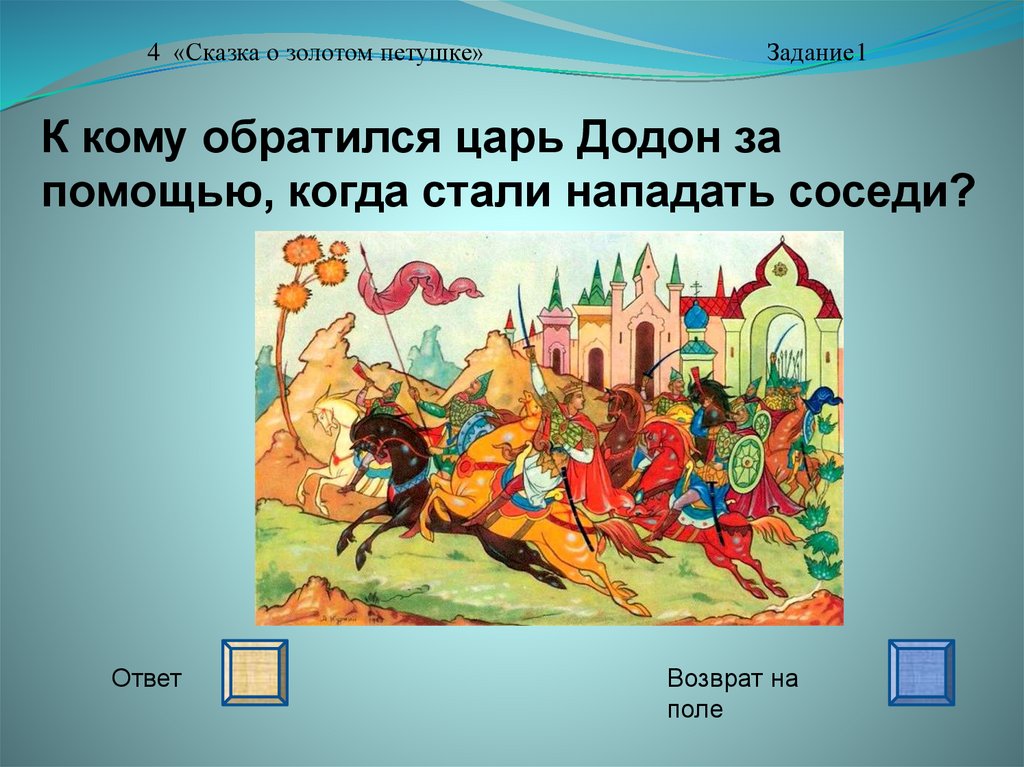 4 «Сказка о золотом петушке»

Задание1

К кому обратился царь Додон за помощью, когда стали нападать соседи?

Ответ

Возврат на поле